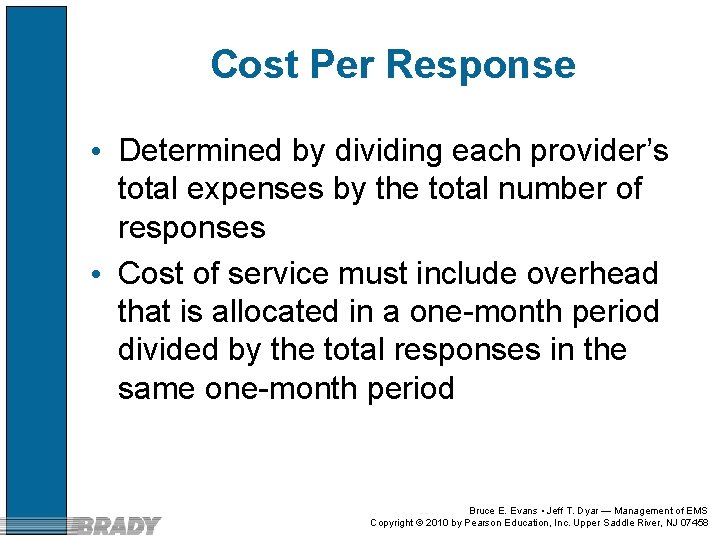 Cost Per Response

• Determined by dividing each provider's total expenses by the total number of responses
• Cost of service must include overhead that is allocated in a one-month period divided by the total responses in the same one-month period

BRADY

Bruce E. Evans • Jeff T. Dyar — Management of EMS
Copyright © 2010 by Pearson Education, Inc. Upper Saddle River, NJ 07458